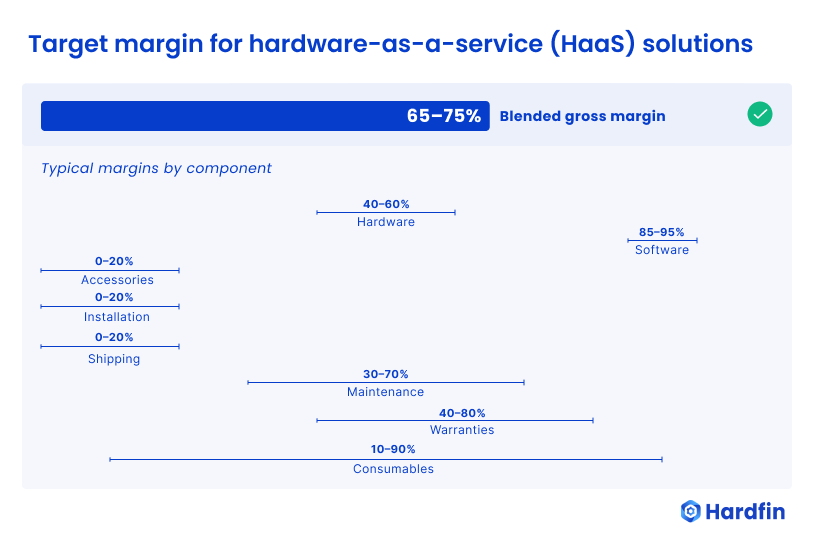 Target margin for hardware-as-a-service (HaaS) solutions

65–75% Blended gross margin

Typical margins by component

40–60%
Hardware

85–95%
Software

0–20%
Accessories

0–20%
Installation

0–20%
Shipping

30–70%
Maintenance

40–80%
Warranties

10–90%
Consumables

Hardfin